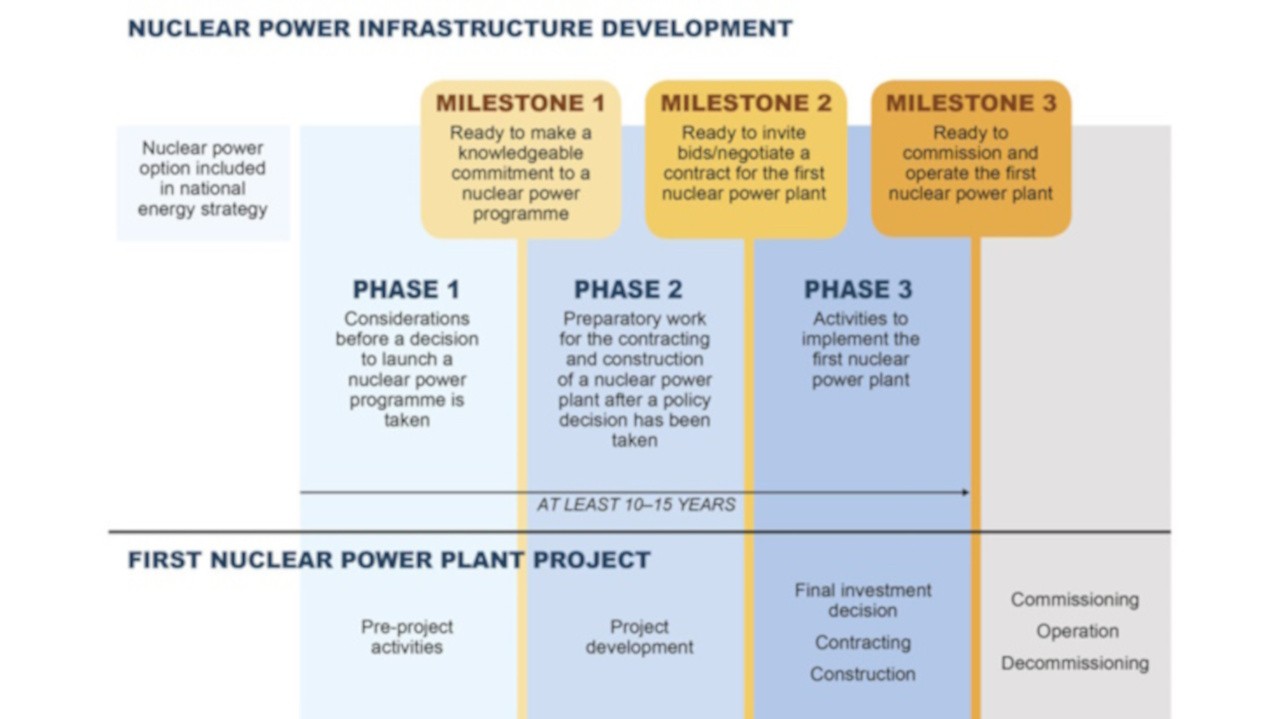 NUCLEAR POWER INFRASTRUCTURE DEVELOPMENT

Nuclear power option included in national energy strategy

MILESTONE 1
Ready to make a knowledgeable commitment to a nuclear power programme

MILESTONE 2
Ready to invite bids/negotiate a contract for the first nuclear power plant

MILESTONE 3
Ready to commission and operate the first nuclear power plant

PHASE 1
Considerations before a decision to launch a nuclear power programme is taken

PHASE 2
Preparatory work for the contracting and construction of a nuclear power plant after a policy decision has been taken

PHASE 3
Activities to implement the first nuclear power plant

AT LEAST 10–15 YEARS

FIRST NUCLEAR POWER PLANT PROJECT

Pre-project activities

Project development

Final investment decision

Contracting

Construction

Commissioning

Operation

Decommissioning